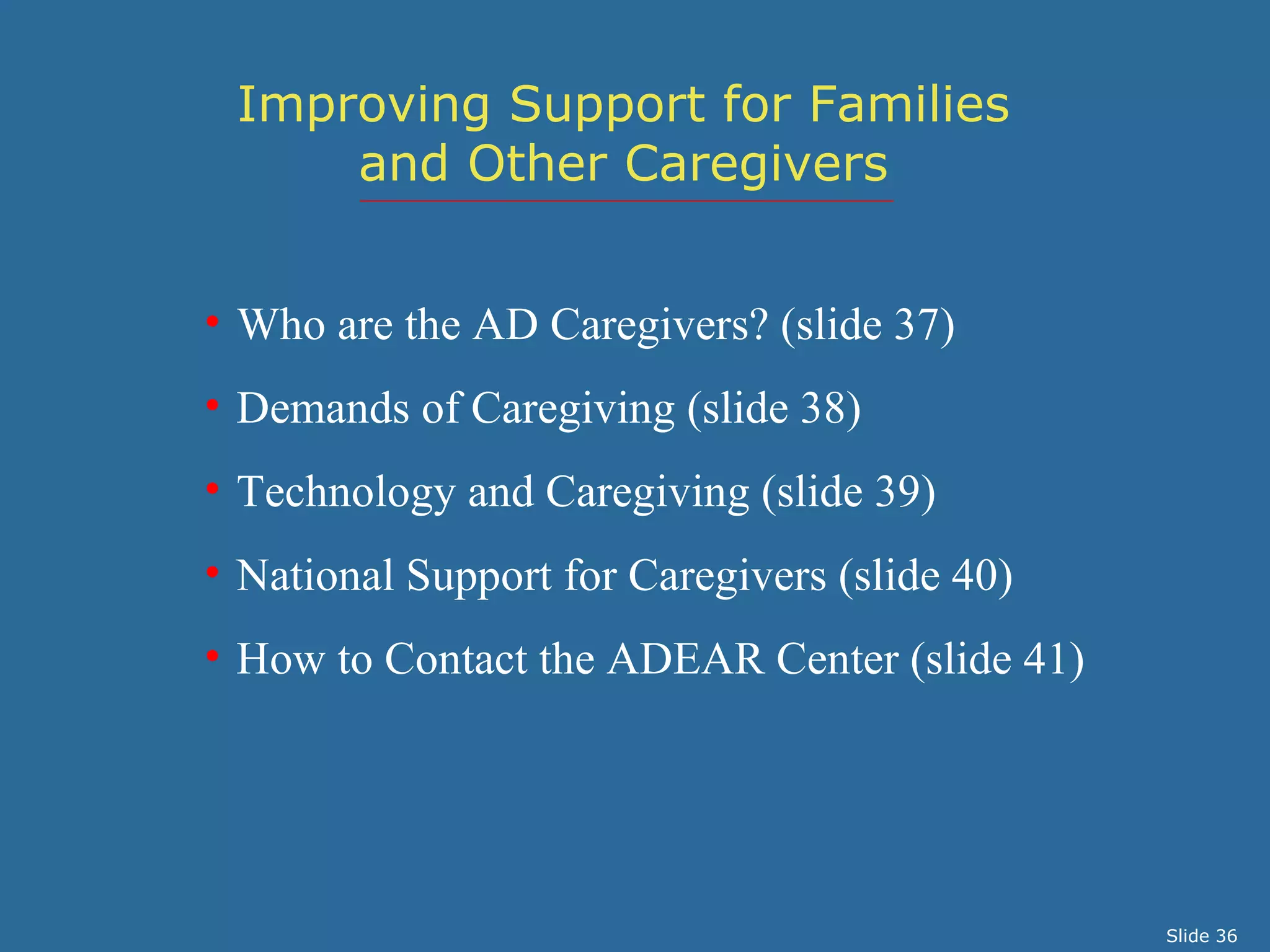 Improving Support for Families and Other Caregivers

• Who are the AD Caregivers? (slide 37)
• Demands of Caregiving (slide 38)
• Technology and Caregiving (slide 39)
• National Support for Caregivers (slide 40)
• How to Contact the ADEAR Center (slide 41)

Slide 36